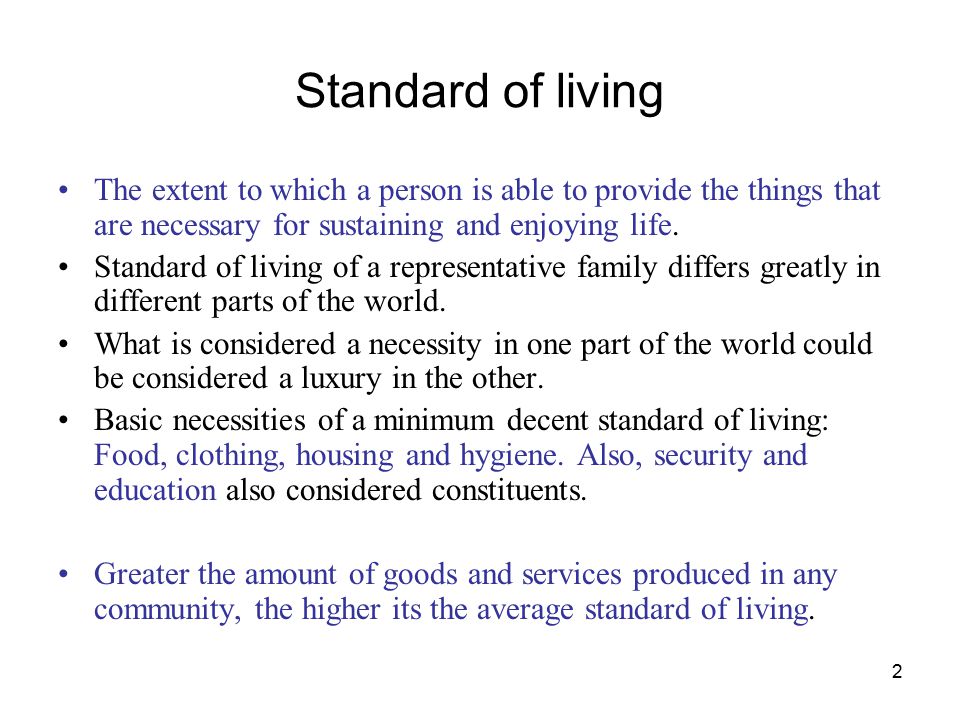 Standard of living

• The extent to which a person is able to provide the things that are necessary for sustaining and enjoying life.
• Standard of living of a representative family differs greatly in different parts of the world.
• What is considered a necessity in one part of the world could be considered a luxury in the other.
• Basic necessities of a minimum decent standard of living: Food, clothing, housing and hygiene. Also, security and education also considered constituents.

• Greater the amount of goods and services produced in any community, the higher its the average standard of living.

2